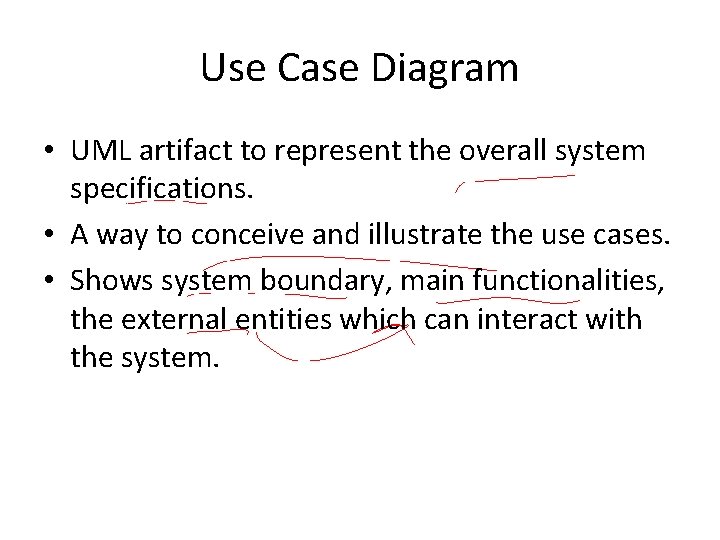 Use Case Diagram

• UML artifact to represent the overall system specifications.

• A way to conceive and illustrate the use cases.

• Shows system boundary, main functionalities, the external entities which can interact with the system.